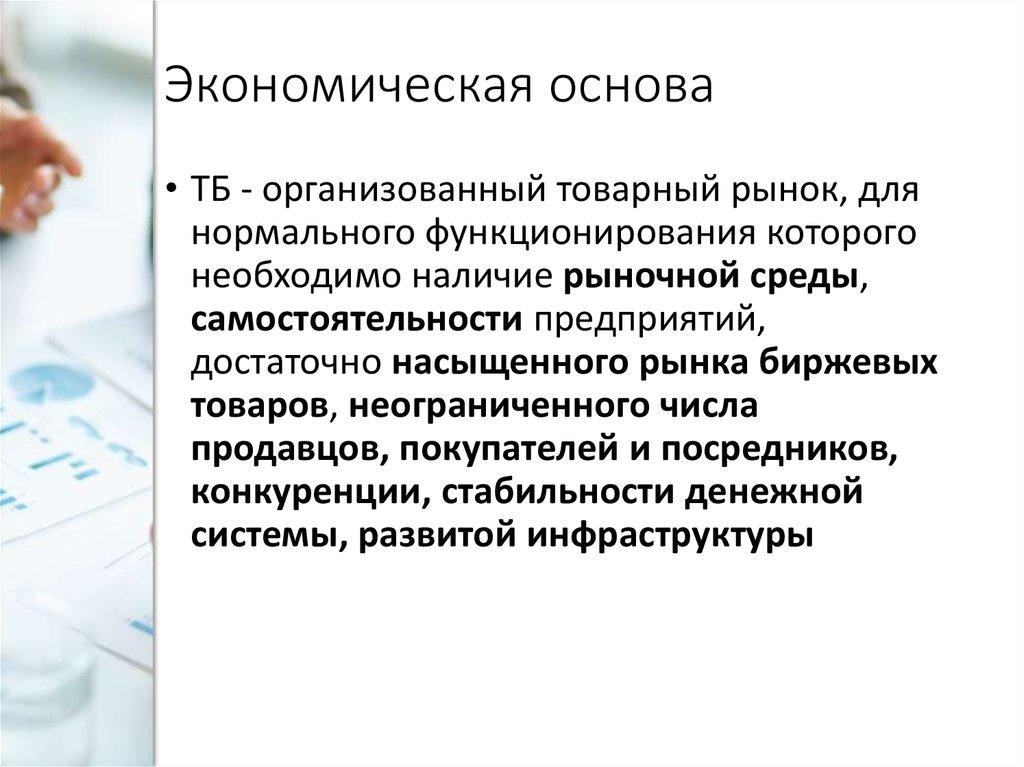 Экономическая основа

• ТБ - организованный товарный рынок, для нормального функционирования которого необходимо наличие рыночной среды, самостоятельности предприятий, достаточно насыщенного рынка биржевых товаров, неограниченного числа продавцов, покупателей и посредников, конкуренции, стабильности денежной системы, развитой инфраструктуры